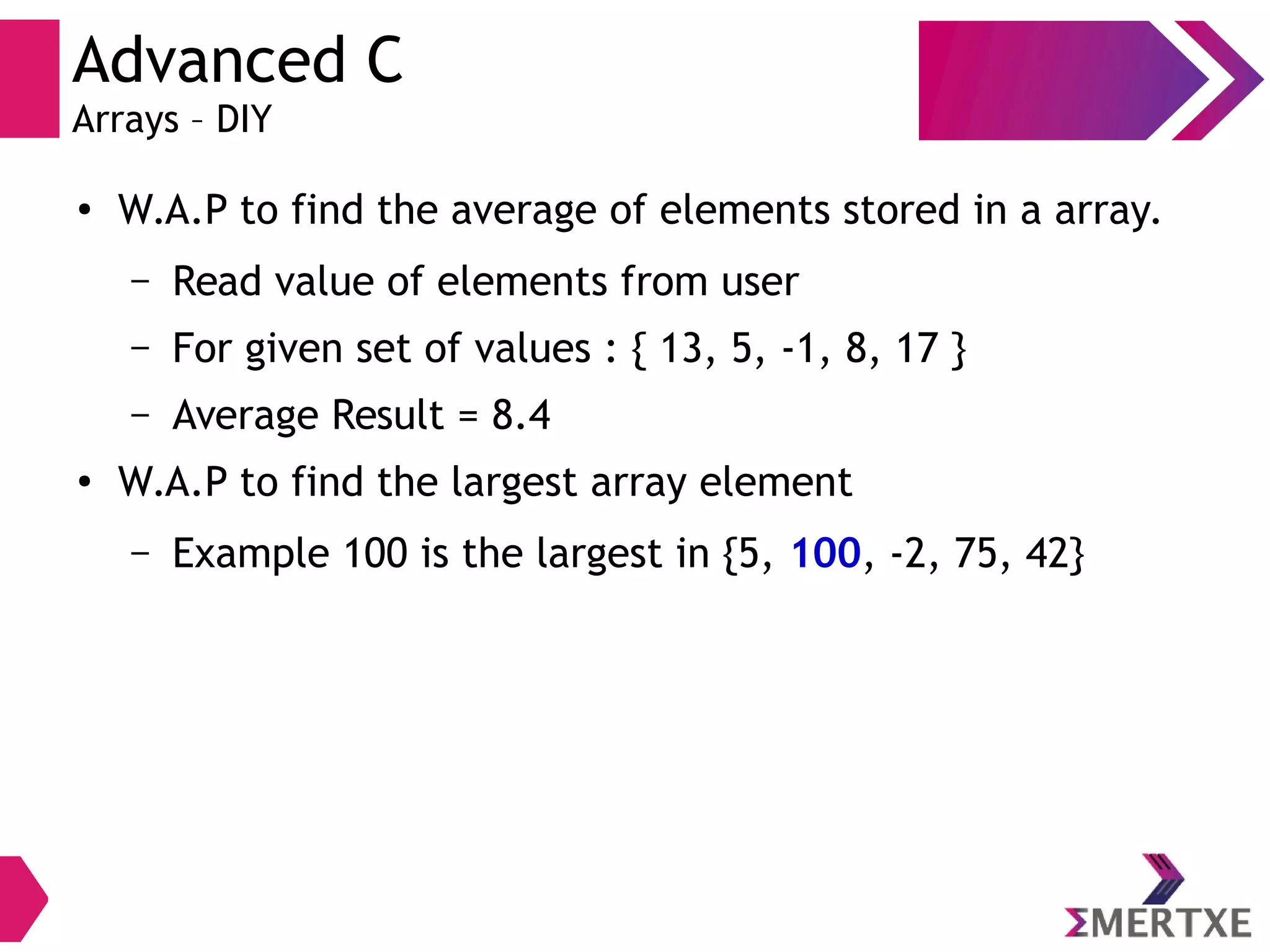 Advanced C
Arrays – DIY

• W.A.P to find the average of elements stored in a array.
  – Read value of elements from user
  – For given set of values : { 13, 5, -1, 8, 17 }
  – Average Result = 8.4
• W.A.P to find the largest array element
  – Example 100 is the largest in {5, 100, -2, 75, 42}

ΣMERTXE